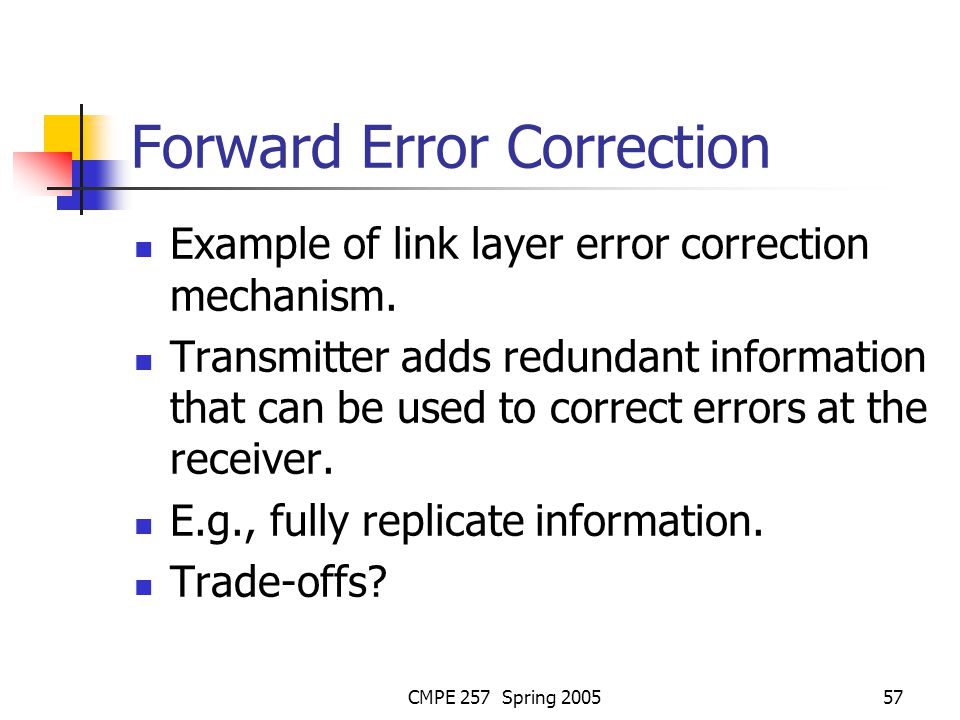 Forward Error Correction

- Example of link layer error correction mechanism.
- Transmitter adds redundant information that can be used to correct errors at the receiver.
- E.g., fully replicate information.
- Trade-offs?

CMPE 257 Spring 2005

57